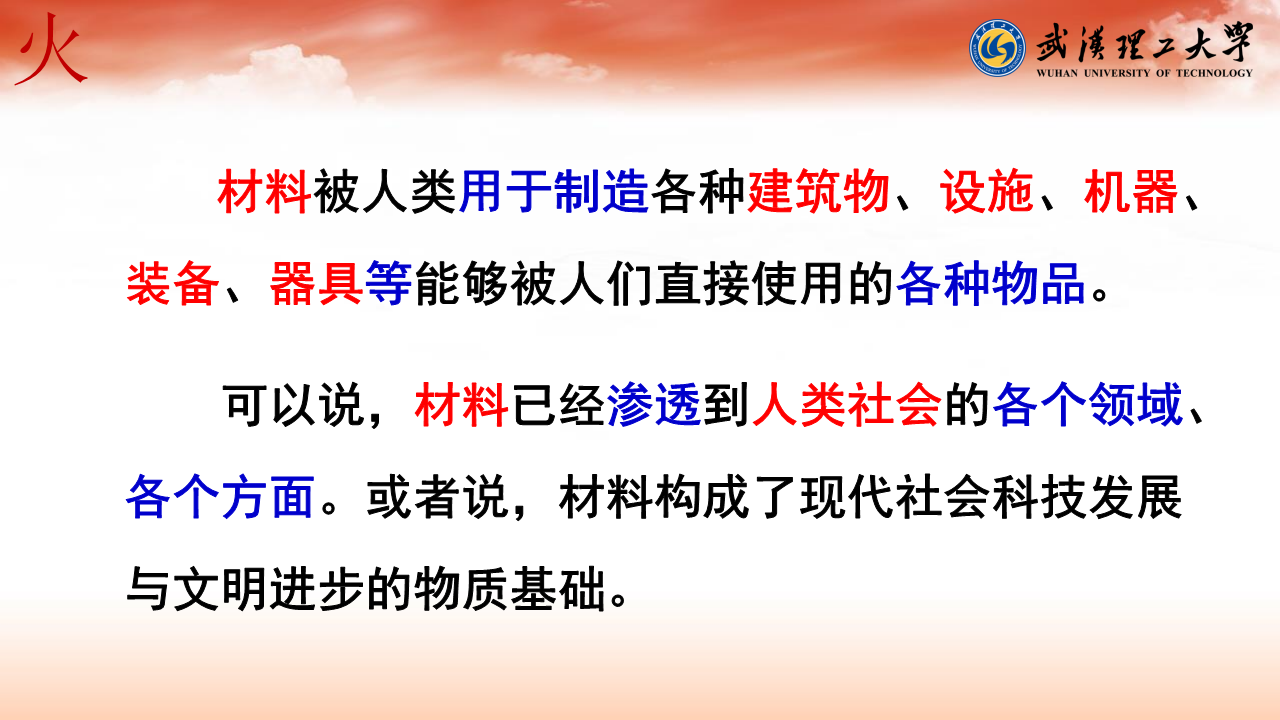 火

武漢理工大學
WUHAN UNIVERSITY OF TECHNOLOGY

材料被人类用于制造各种建筑物、设施、机器、装备、器具等能够被人们直接使用的各种物品。

可以说，材料已经渗透到人类社会的各个领域、各个方面。或者说，材料构成了现代社会科技发展与文明进步的物质基础。